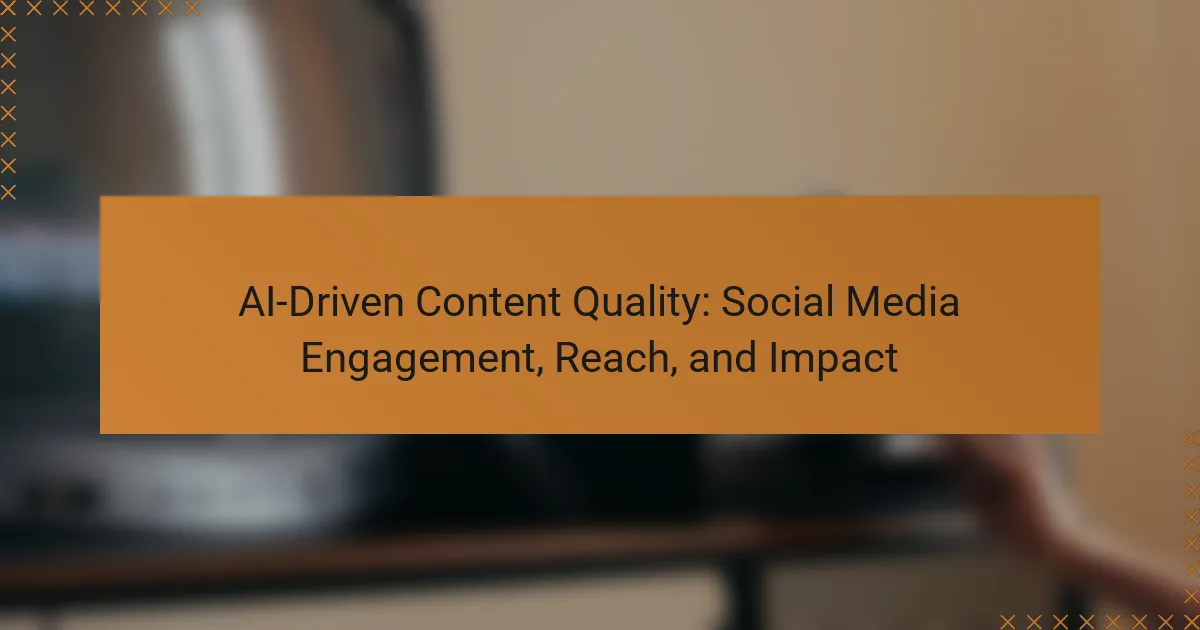 AI-Driven Content Quality: Social Media Engagement, Reach, and Impact